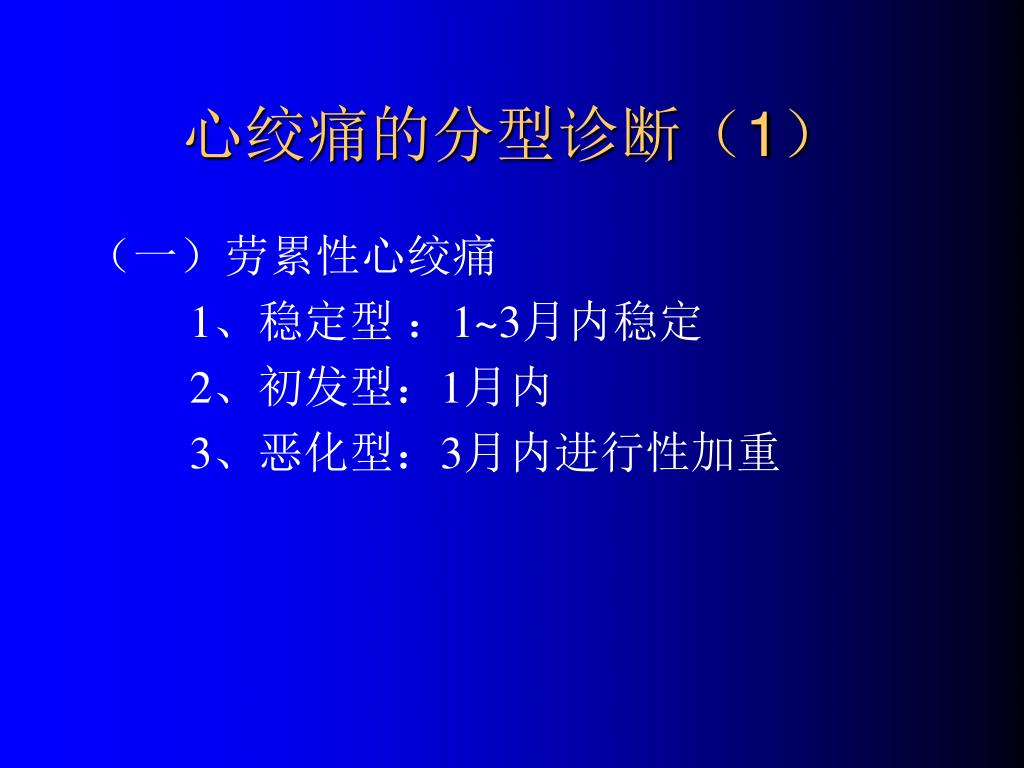 心绞痛的分型诊断（1）

（一）劳累性心绞痛

1、稳定型 ：1~3月内稳定

2、初发型：1月内

3、恶化型：3月内进行性加重